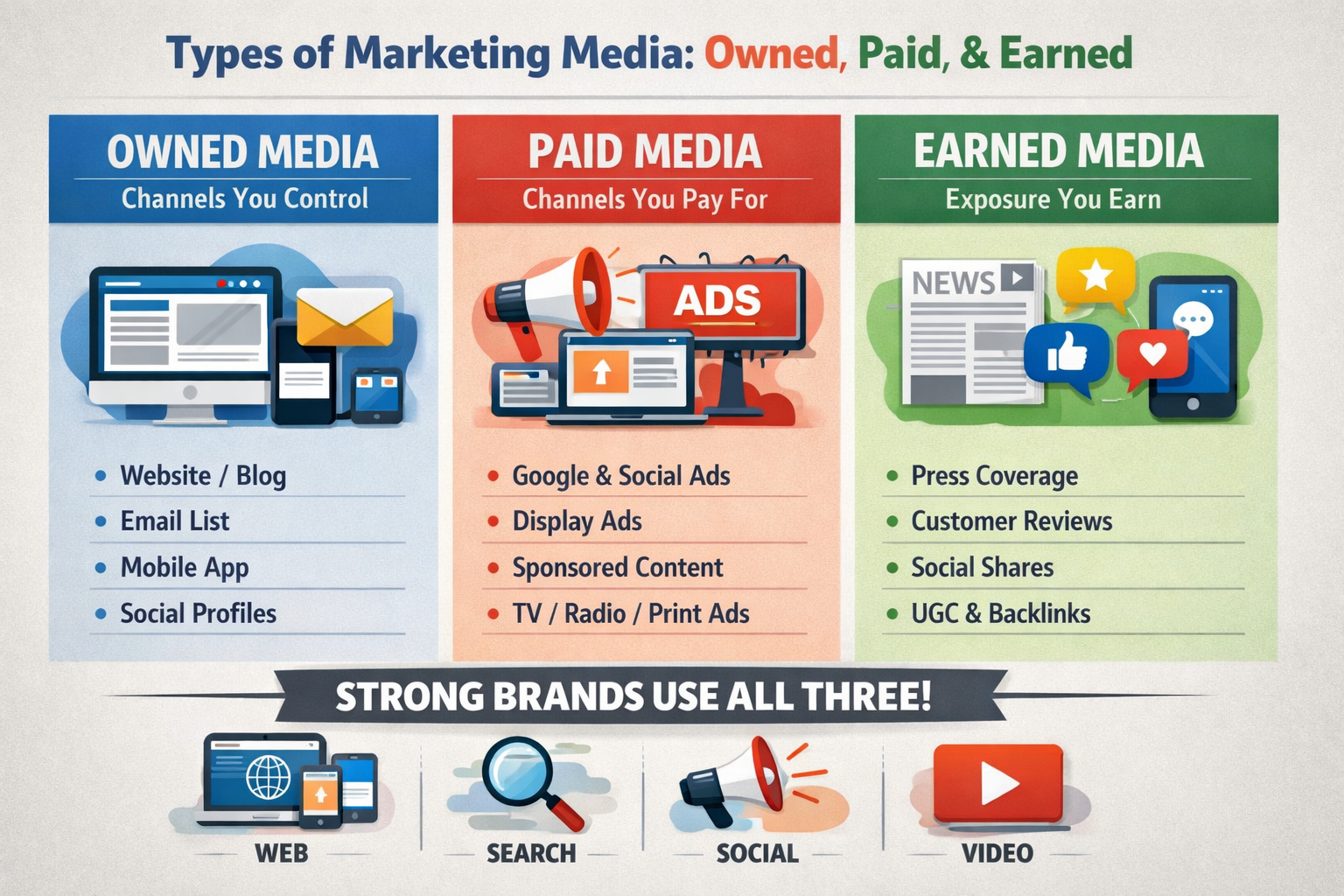 Types of Marketing Media: Owned, Paid, & Earned

OWNED MEDIA
Channels You Control

- Website / Blog
- Email List
- Mobile App
- Social Profiles

PAID MEDIA
Channels You Pay For

ADS

- Google & Social Ads
- Display Ads
- Sponsored Content
- TV / Radio / Print Ads

EARNED MEDIA
Exposure You Earn

NEWS

- Press Coverage
- Customer Reviews
- Social Shares
- UGC & Backlinks

STRONG BRANDS USE ALL THREE!

WEB
SEARCH
SOCIAL
VIDEO